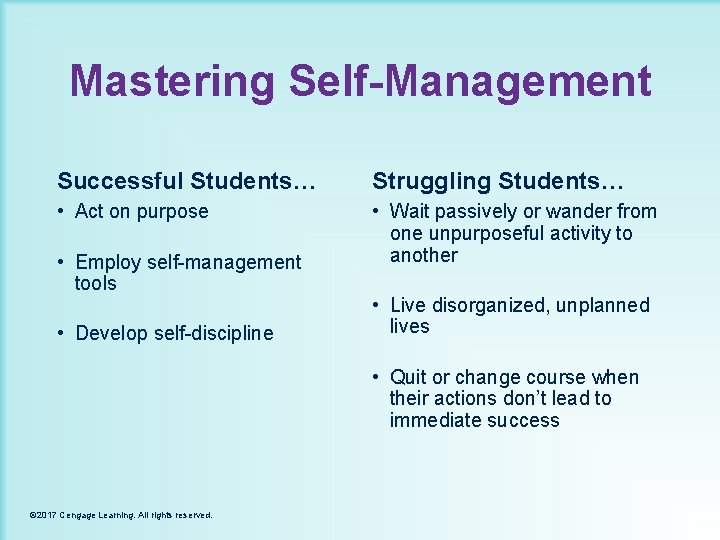 Mastering Self-Management

Successful Students…

• Act on purpose

• Employ self-management tools

• Develop self-discipline

Struggling Students…

• Wait passively or wander from one unpurposeful activity to another

• Live disorganized, unplanned lives

• Quit or change course when their actions don't lead to immediate success

©2017 Cengage Learning. All rights reserved.